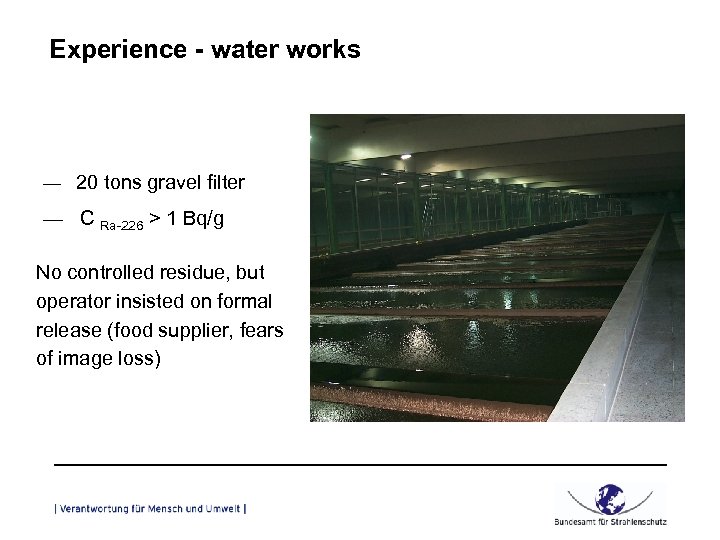 Experience - water works

— 20 tons gravel filter

— $C_{Ra-226} > 1$ Bq/g

No controlled residue, but operator insisted on formal release (food supplier, fears of image loss)

| Verantwortung für Mensch und Umwelt |

Bundesamt für Strahlenschutz